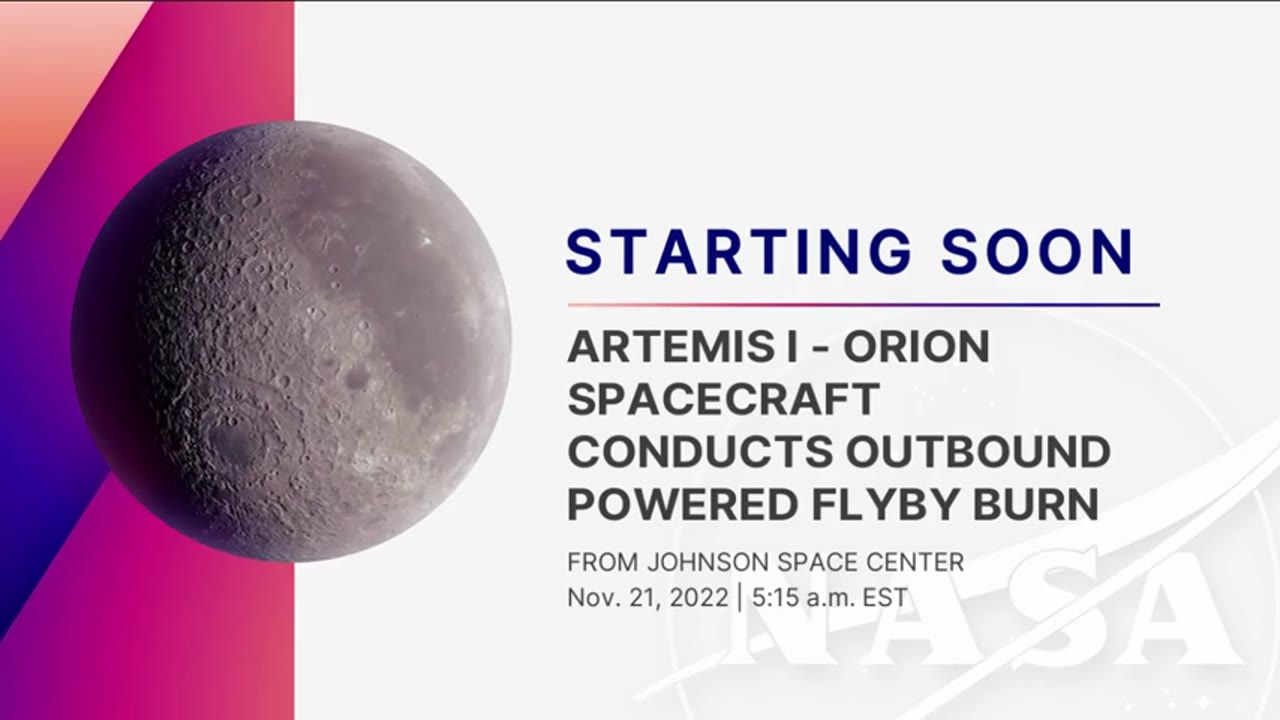 STARTING SOON

ARTEMIS I - ORION SPACECRAFT CONDUCTS OUTBOUND POWERED FLYBY BURN

FROM JOHNSON SPACE CENTER
Nov. 21, 2022 | 5:15 a.m. EST

NASA